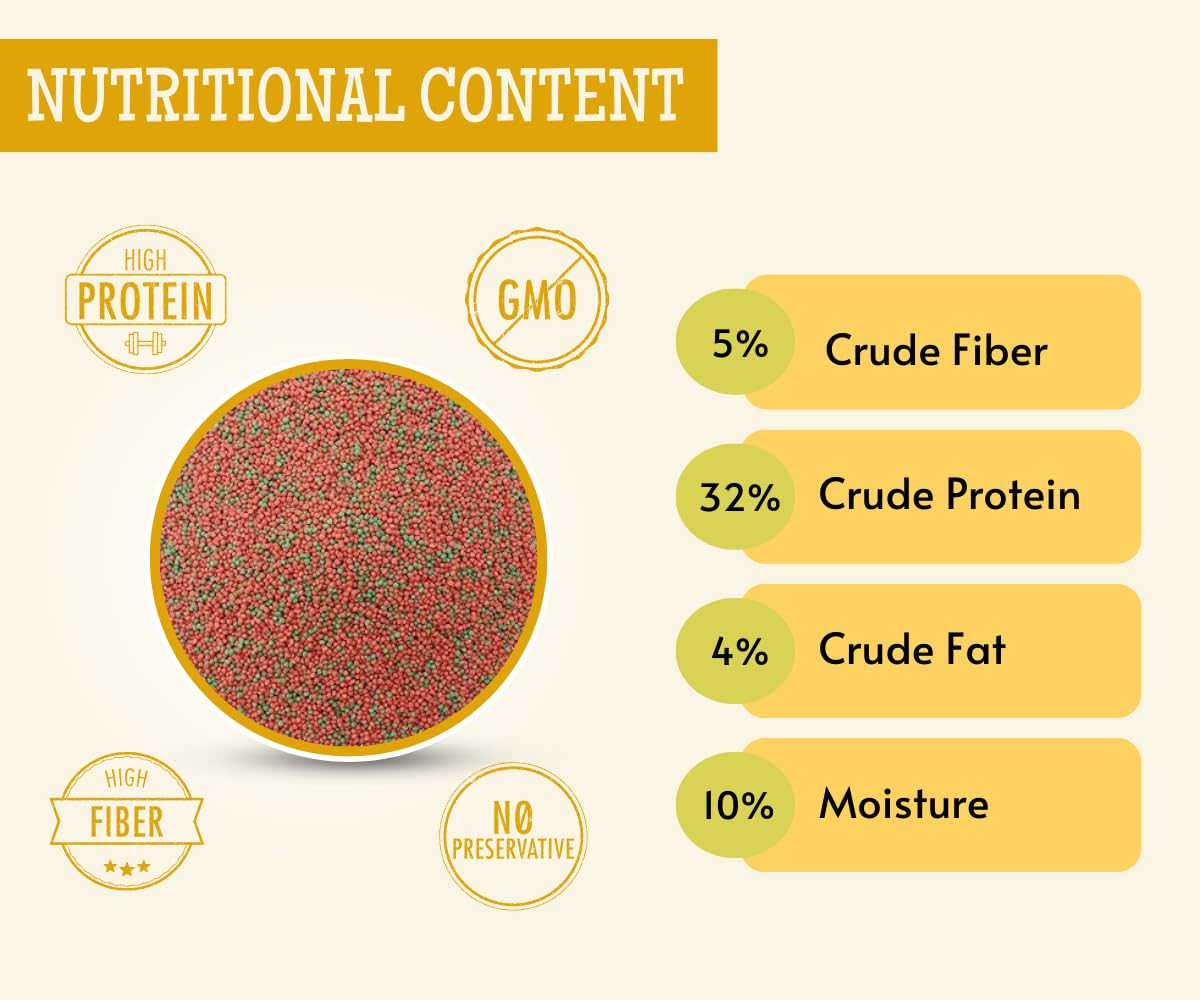 NUTRITIONAL CONTENT

HIGH
PROTEIN

GMO

HIGH
FIBER

NO
PRESERVATIVE

5% Crude Fiber

32% Crude Protein

4% Crude Fat

10% Moisture